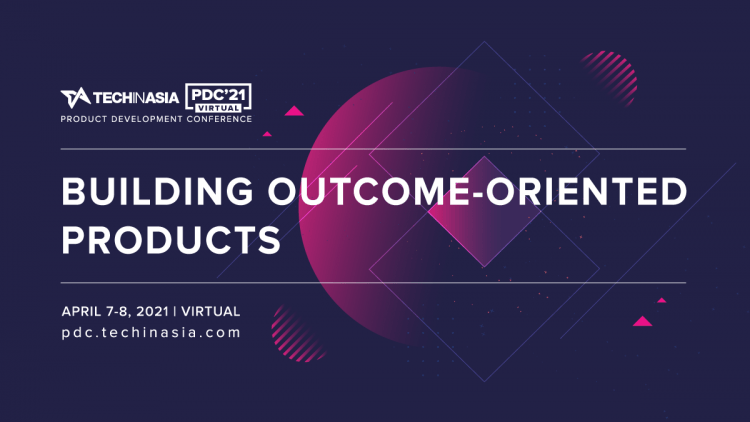 TECHINASIA PDC'21 VIRTUAL
PRODUCT DEVELOPMENT CONFERENCE

BUILDING OUTCOME-ORIENTED PRODUCTS

APRIL 7-8, 2021 | VIRTUAL
pdc.techinasia.com